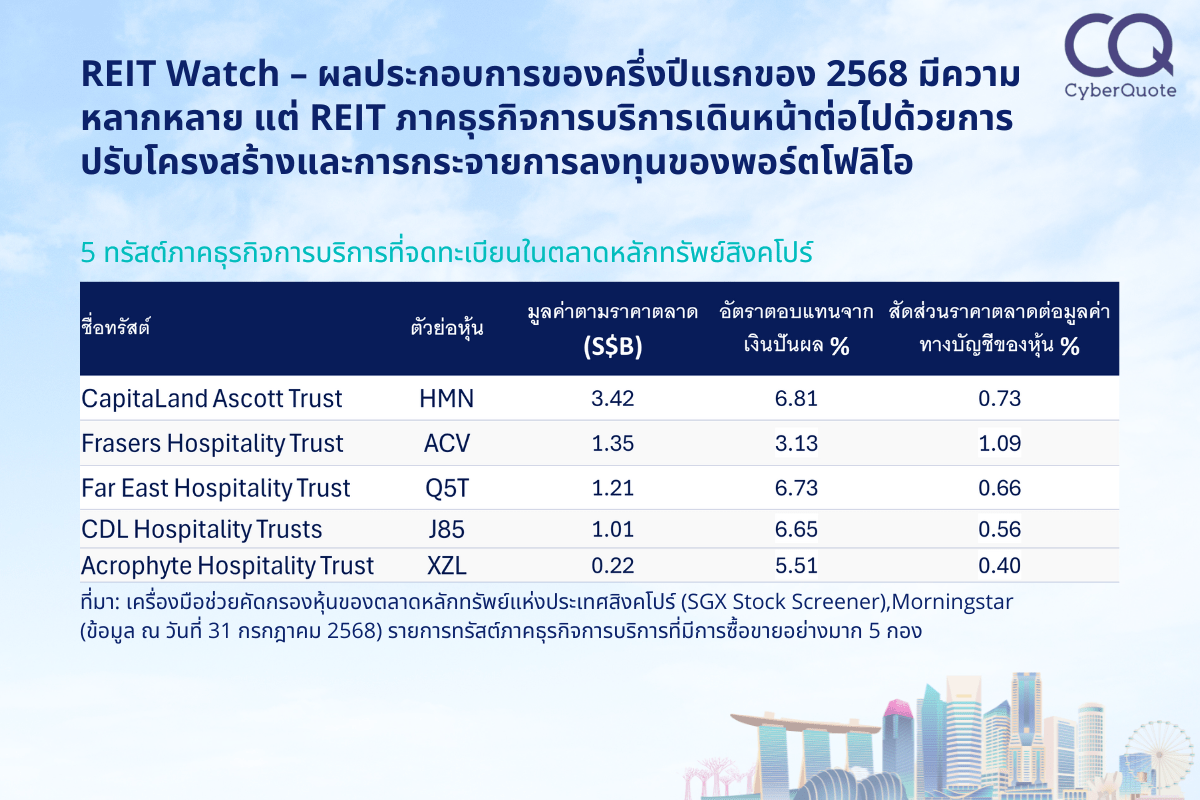 CQ
CyberQuote

REIT Watch – ผลประกอบการของครึ่งปีแรกของ 2568 มีความหลากหลาย แต่ REIT ภาคธุรกิจการบริการเดินหน้าต่อไปด้วยการปรับโครงสร้างและการกระจายการลงทุนของพอร์ตโฟลิโอ

5 ทรัสต์ภาคธุรกิจการบริการที่จดทะเบียนในตลาดหลักทรัพย์สิงคโปร์

| ชื่อทรัสต์ | ตัวย่อหุ้น | มูลค่าตามราคาตลาด (S$B) | อัตราตอบแทนจากเงินปันผล % | สัดส่วนราคาตลาดต่อมูลค่าทางบัญชีของหุ้น % |
|---|---|---|---|---|
| CapitaLand Ascott Trust | HMN | 3.42 | 6.81 | 0.73 |
| Frasers Hospitality Trust | ACV | 1.35 | 3.13 | 1.09 |
| Far East Hospitality Trust | Q5T | 1.21 | 6.73 | 0.66 |
| CDL Hospitality Trusts | J85 | 1.01 | 6.65 | 0.56 |
| Acrophyte Hospitality Trust | XZL | 0.22 | 5.51 | 0.40 |

ที่มา: เครื่องมือช่วยคัดกรองหุ้นของตลาดหลักทรัพย์แห่งประเทศสิงคโปร์ (SGX Stock Screener),Morningstar (ข้อมูล ณ วันที่ 31 กรกฎาคม 2568) รายการทรัสต์ภาคธุรกิจการบริการที่มีการซื้อขายอย่างมาก 5 กอง